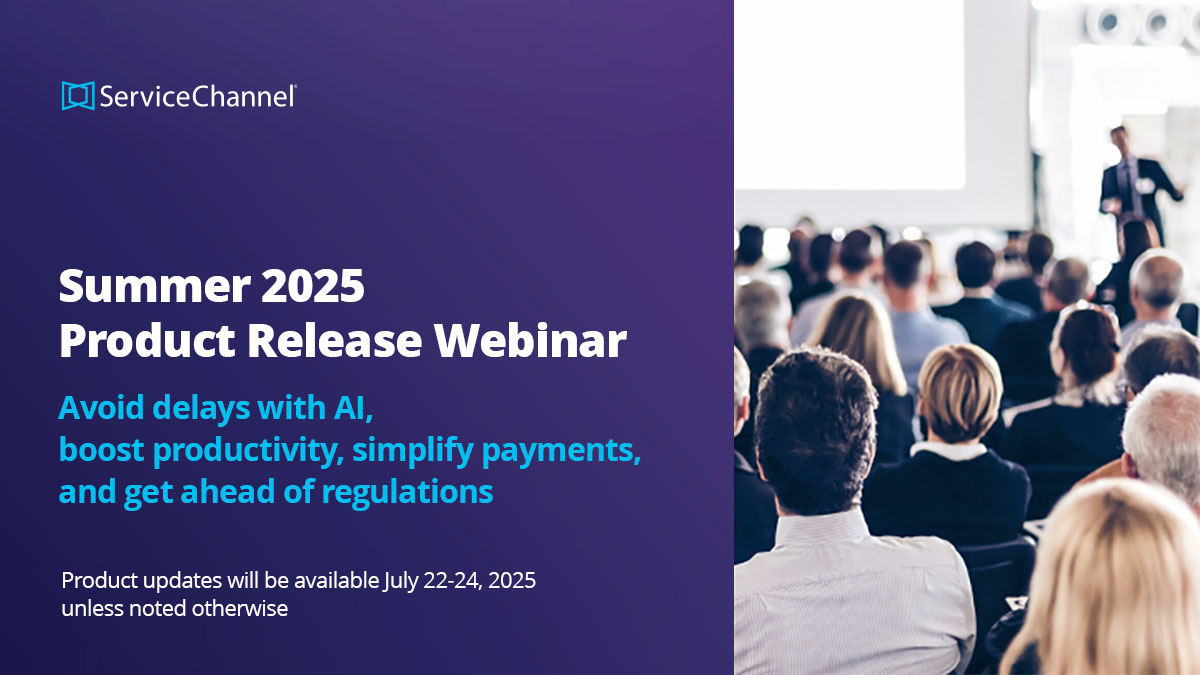 ServiceChannel

Summer 2025
Product Release Webinar

Avoid delays with AI, boost productivity, simplify payments, and get ahead of regulations

Product updates will be available July 22-24, 2025 unless noted otherwise